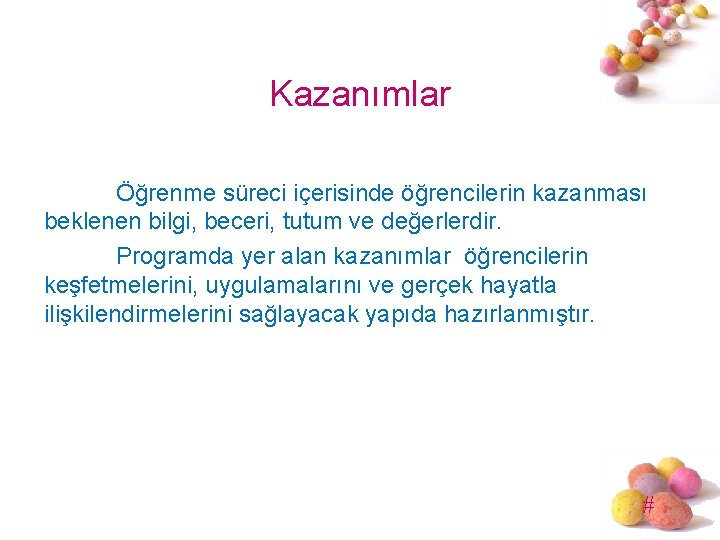 Kazanımlar

Öğrenme süreci içerisinde öğrencilerin kazanması beklenen bilgi, beceri, tutum ve değerlerdir.

Programda yer alan kazanımlar öğrencilerin keşfetmelerini, uygulamalarını ve gerçek hayatla ilişkilendirmelerini sağlayacak yapıda hazırlanmıştır.

#